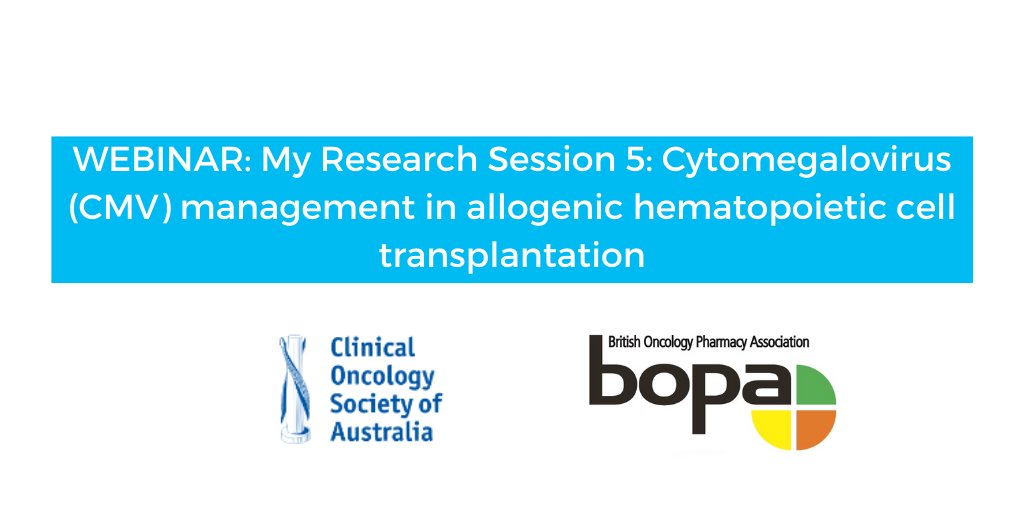 WEBINAR: My Research Session 5: Cytomegalovirus (CMV) management in allogenic hematopoietic cell transplantation

Clinical Oncology Society of Australia

British Oncology Pharmacy Association

bopa